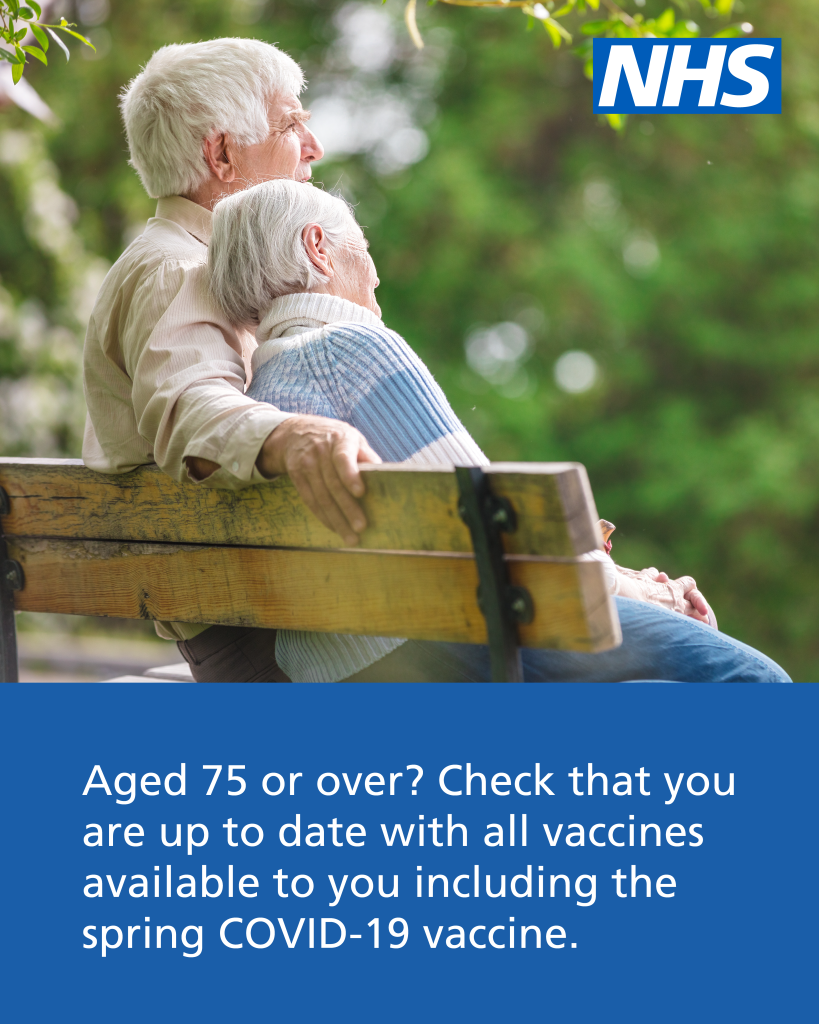 NHS

Aged 75 or over? Check that you are up to date with all vaccines available to you including the spring COVID-19 vaccine.